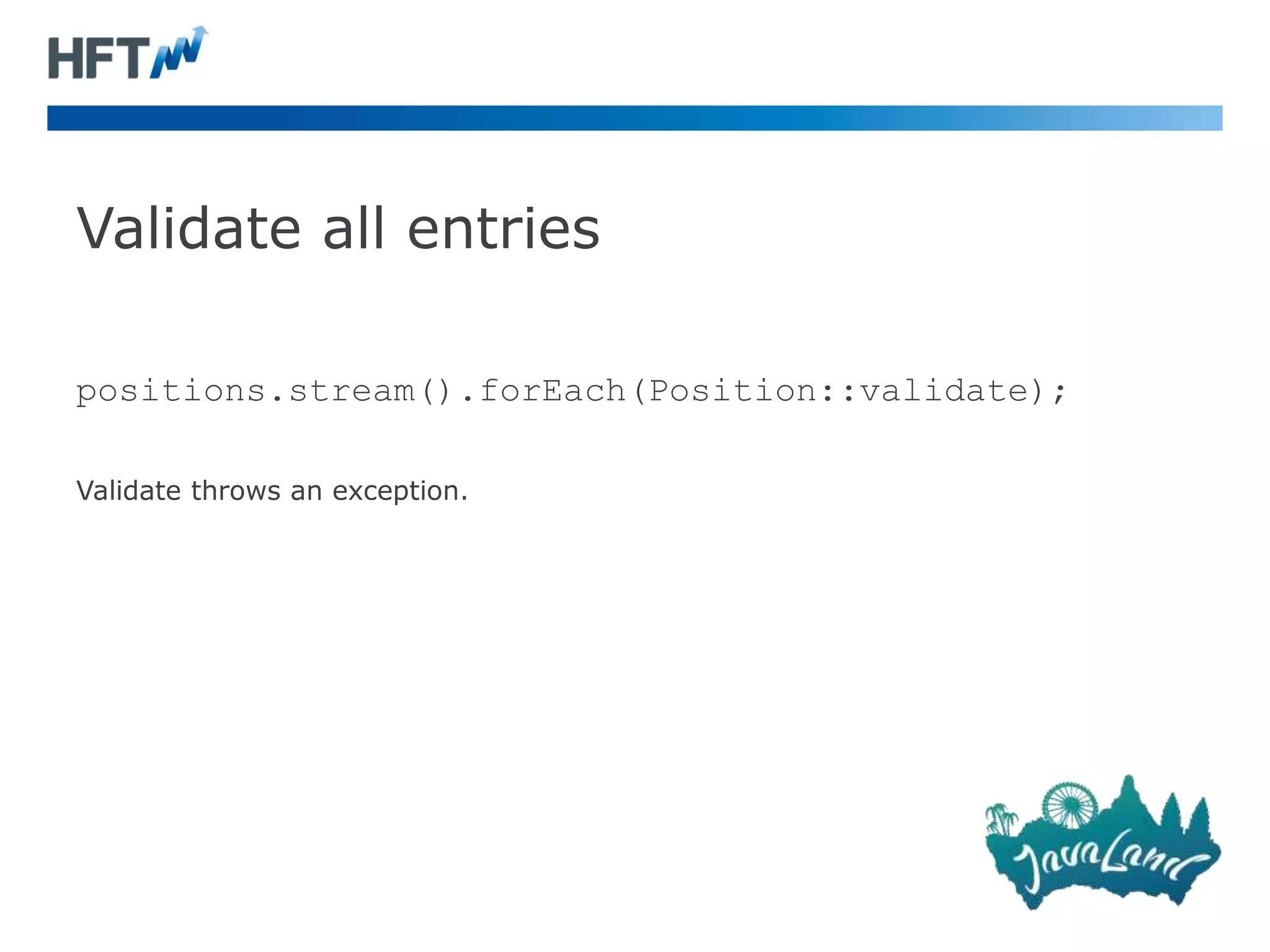 HFT

Validate all entries

positions.stream().forEach(Position::validate);

Validate throws an exception.

JavaLand